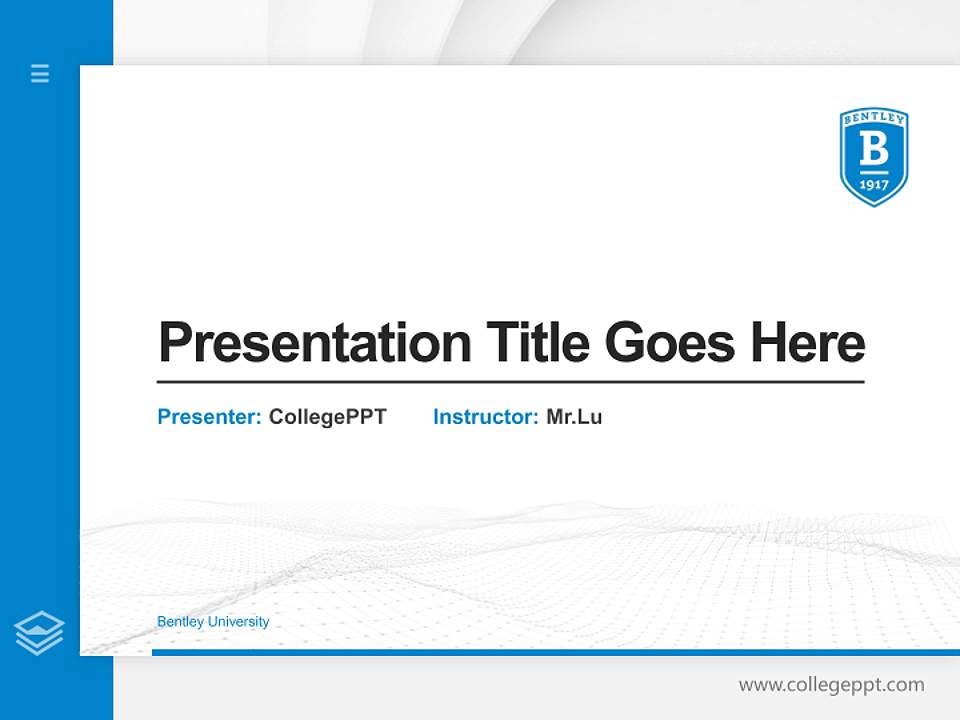 BENTLEY
B
1917

Presentation Title Goes Here

Presenter: CollegePPT Instructor: Mr.Lu

Bentley University

www.collegeppt.com